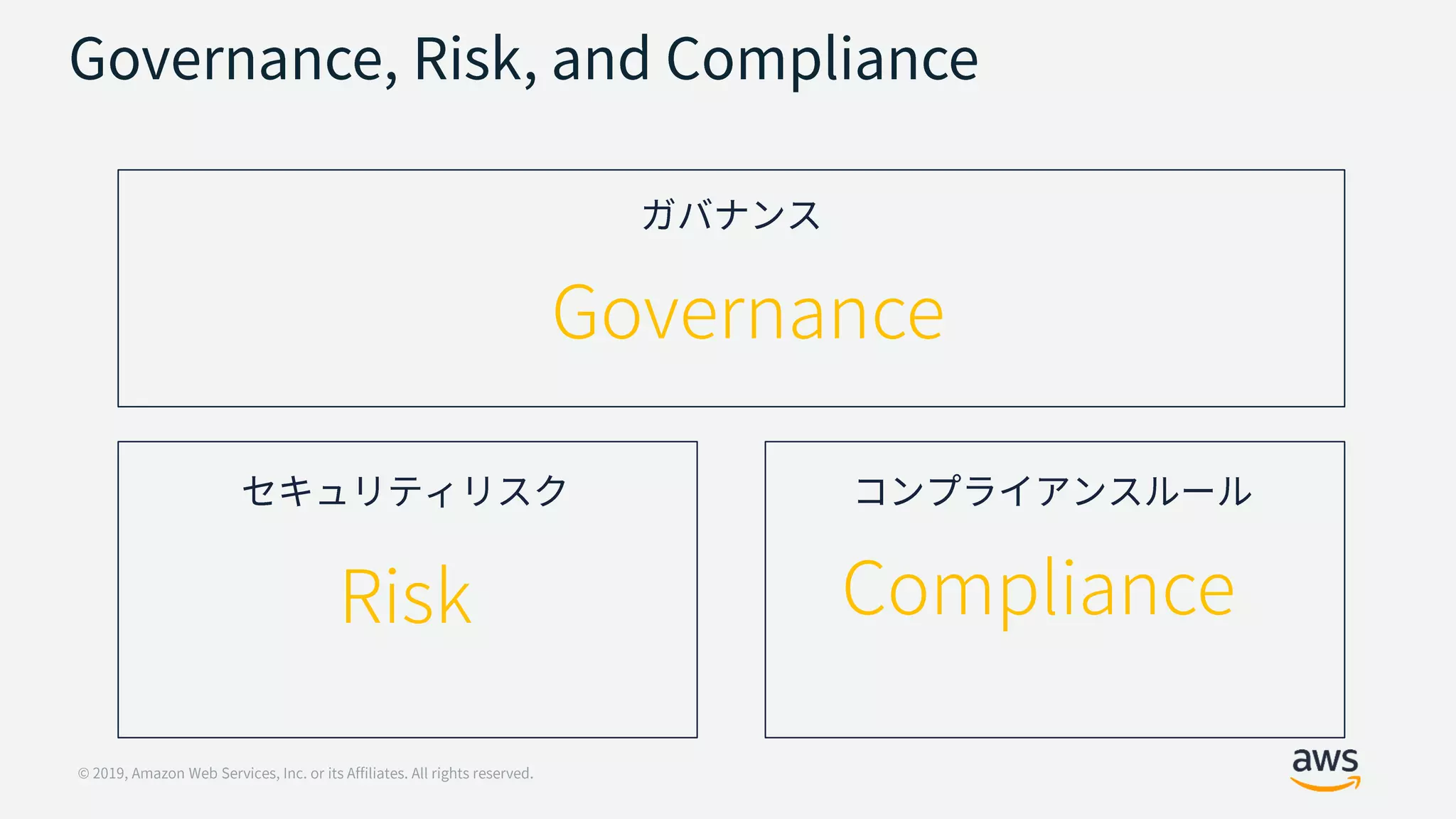 Governance, Risk, and Compliance

ガバナンス

Governance

セキュリティリスク

Risk

コンプライアンスルール

Compliance

© 2019, Amazon Web Services, Inc. or its Affiliates. All rights reserved.

aws